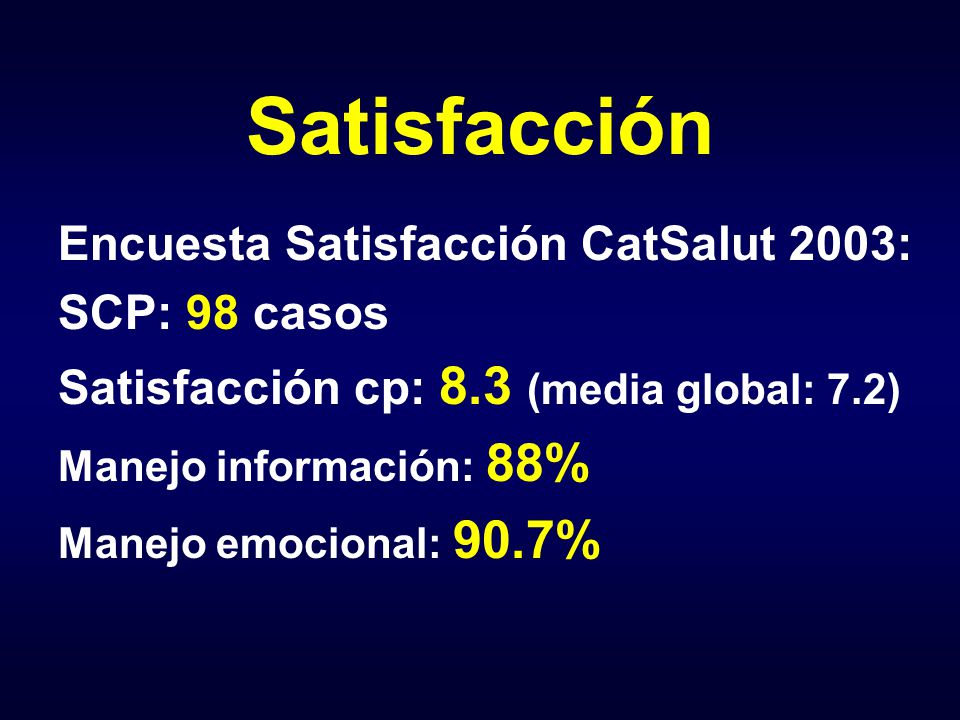 Satisfacción

Encuesta Satisfacción CatSalut 2003:

SCP: 98 casos

Satisfacción cp: 8.3 (media global: 7.2)

Manejo información: 88%

Manejo emocional: 90.7%